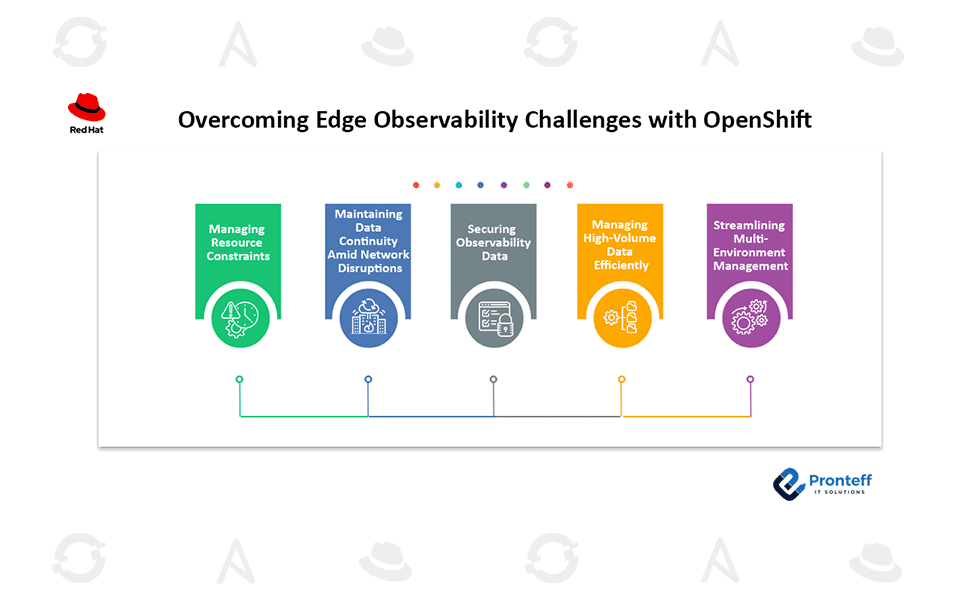 Red Hat

Overcoming Edge Observability Challenges with OpenShift

Managing Resource Constraints

Maintaining Data Continuity Amid Network Disruptions

Securing Observability Data

Managing High-Volume Data Efficiently

Streamlining Multi-Environment Management

Pronteff
IT SOLUTIONS